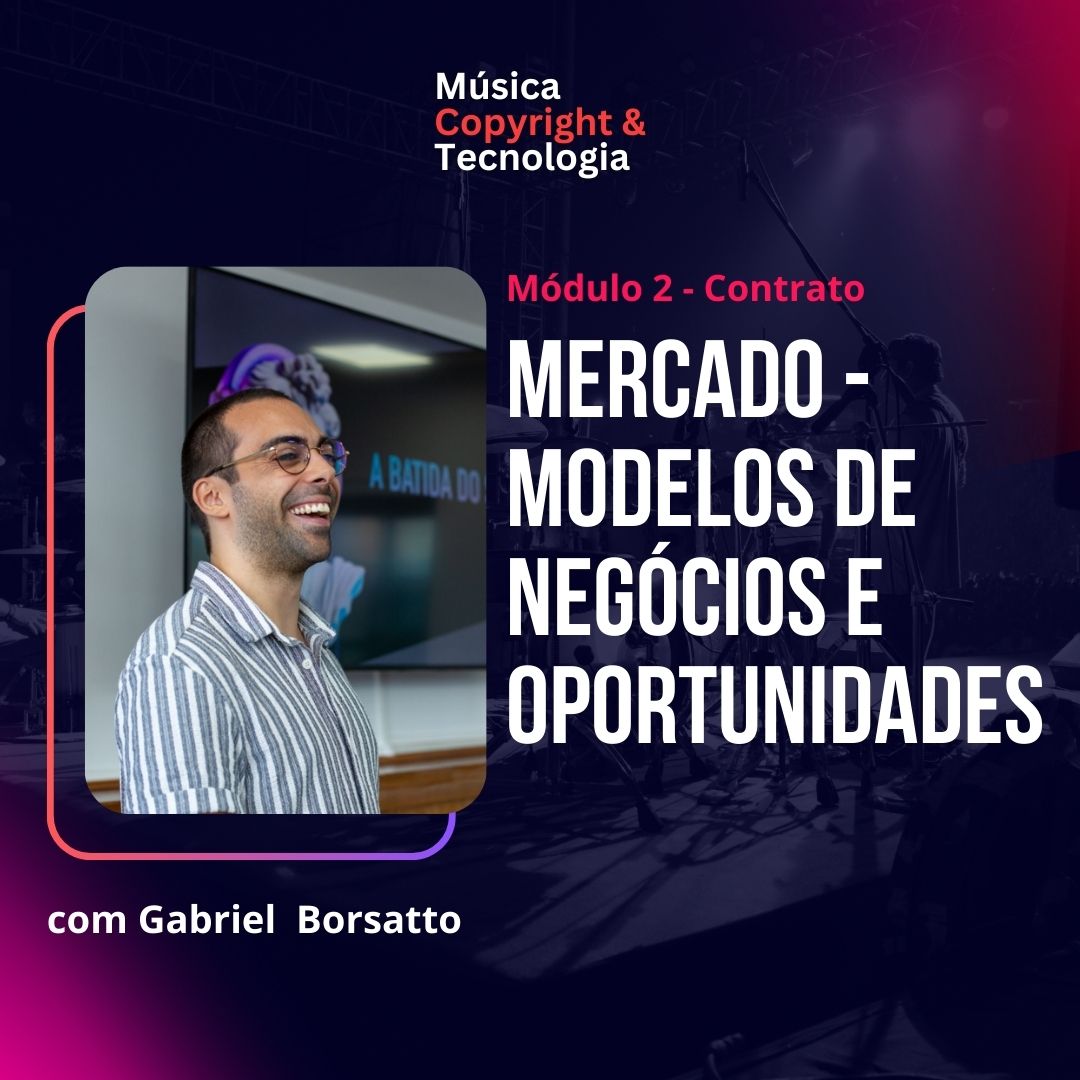 Música
Copyright &
Tecnologia

Módulo 2 - Contrato

MERCADO - MODELOS DE NEGÓCIOS E OPORTUNIDADES

A BATIDA DO

com Gabriel Borsatto